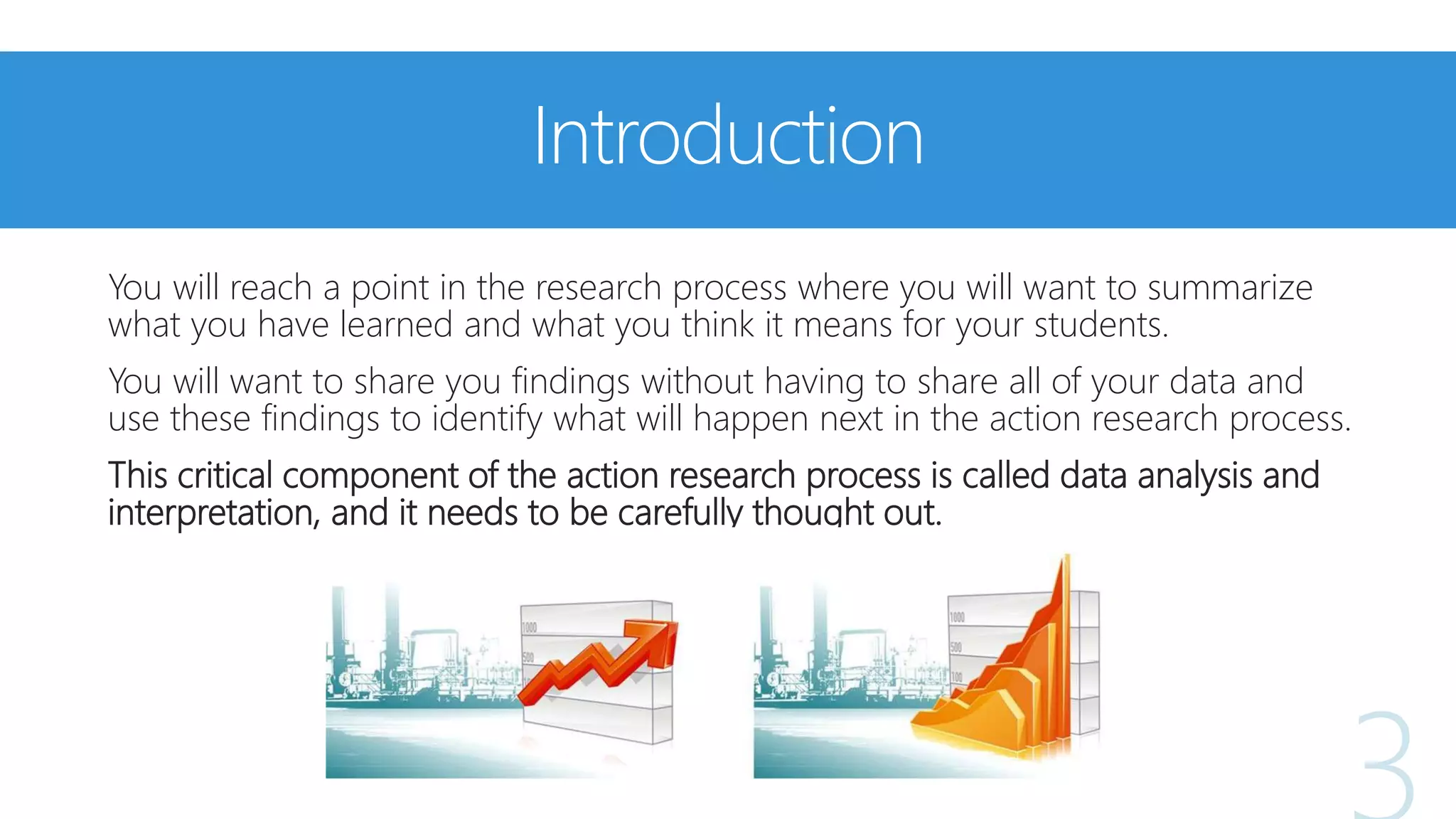 Introduction

You will reach a point in the research process where you will want to summarize what you have learned and what you think it means for your students.

You will want to share you findings without having to share all of your data and use these findings to identify what will happen next in the action research process.

This critical component of the action research process is called data analysis and interpretation, and it needs to be carefully thought out.

1000
500

1000
500
100

3